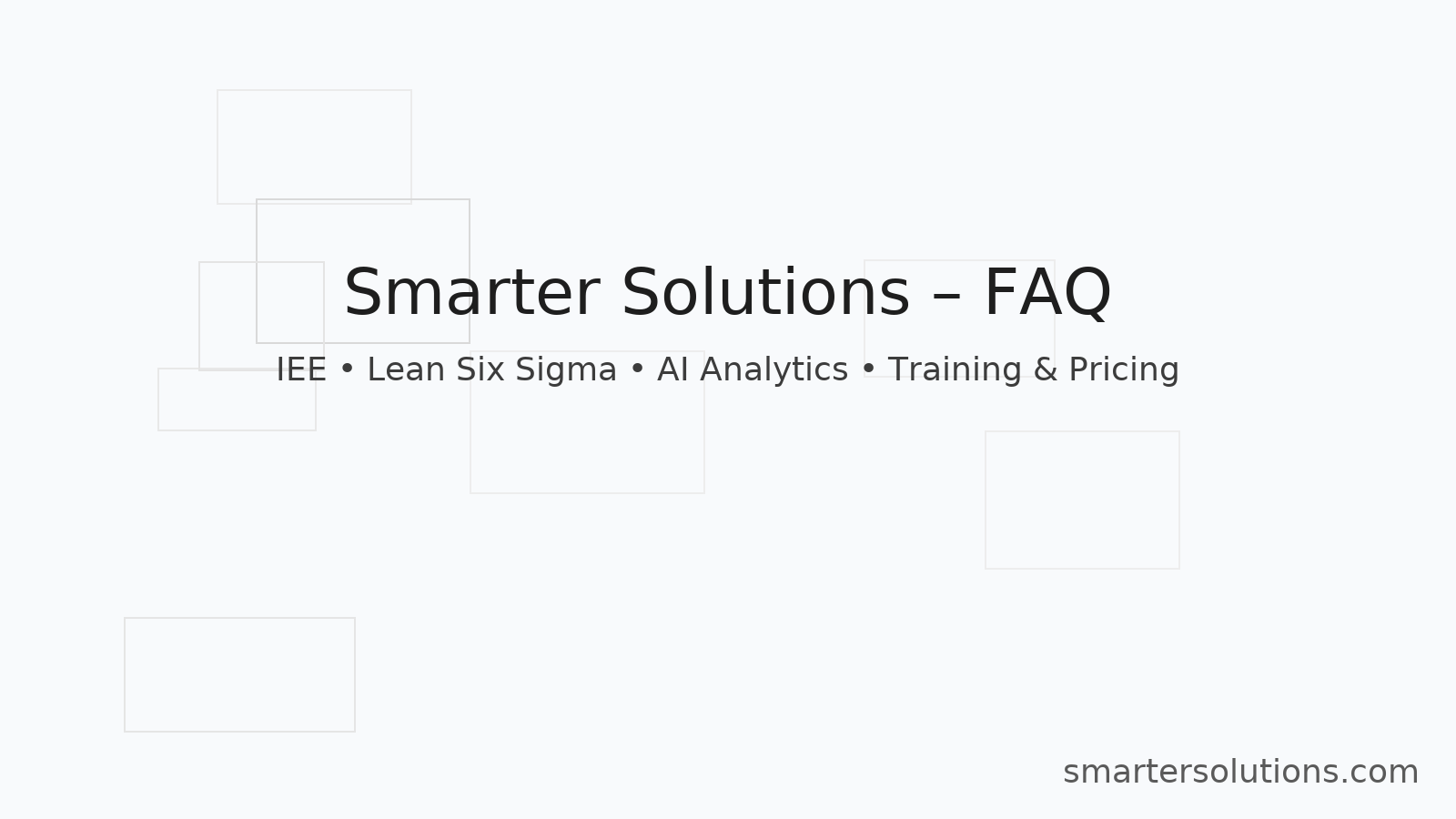 Smarter Solutions – FAQ

IEE • Lean Six Sigma • AI Analytics • Training & Pricing

smartersolutions.com